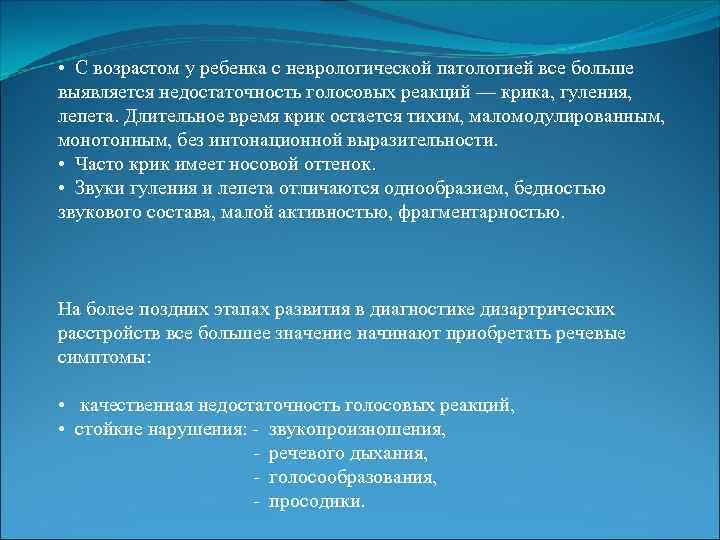 • С возрастом у ребенка с неврологической патологией все больше выявляется недостаточность голосовых реакций — крика, гуления, лепета. Длительное время крик остается тихим, маломодулированным, монотонным, без интонационной выразительности.
• Часто крик имеет носовой оттенок.
• Звуки гуления и лепета отличаются однообразием, бедностью звукового состава, малой активностью, фрагментарностью.

На более поздних этапах развития в диагностике дизартрических расстройств все большее значение начинают приобретать речевые симптомы:

• качественная недостаточность голосовых реакций,
• стойкие нарушения: - звукопроизношения,
- речевого дыхания,
- голосообразования,
- просодики.